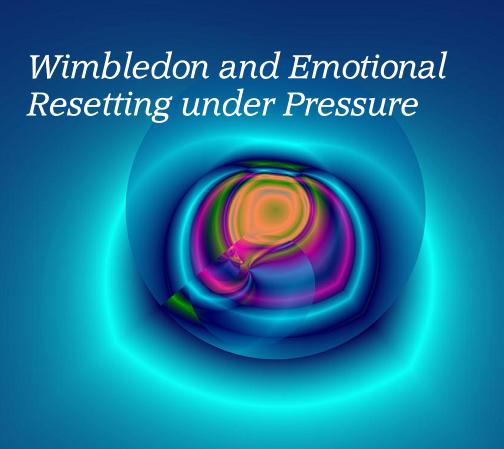 Wimbledon and Emotional Resetting under Pressure